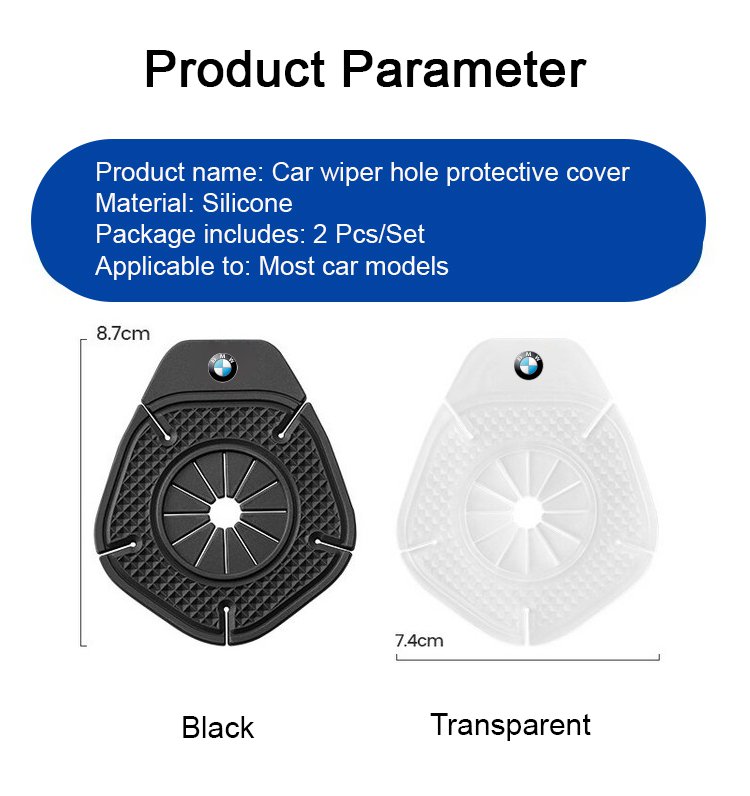 Product Parameter

Product name: Car wiper hole protective cover
Material: Silicone
Package includes: 2 Pcs/Set
Applicable to: Most car models

8.7cm

BMW

BMW

7.4cm

Black

Transparent